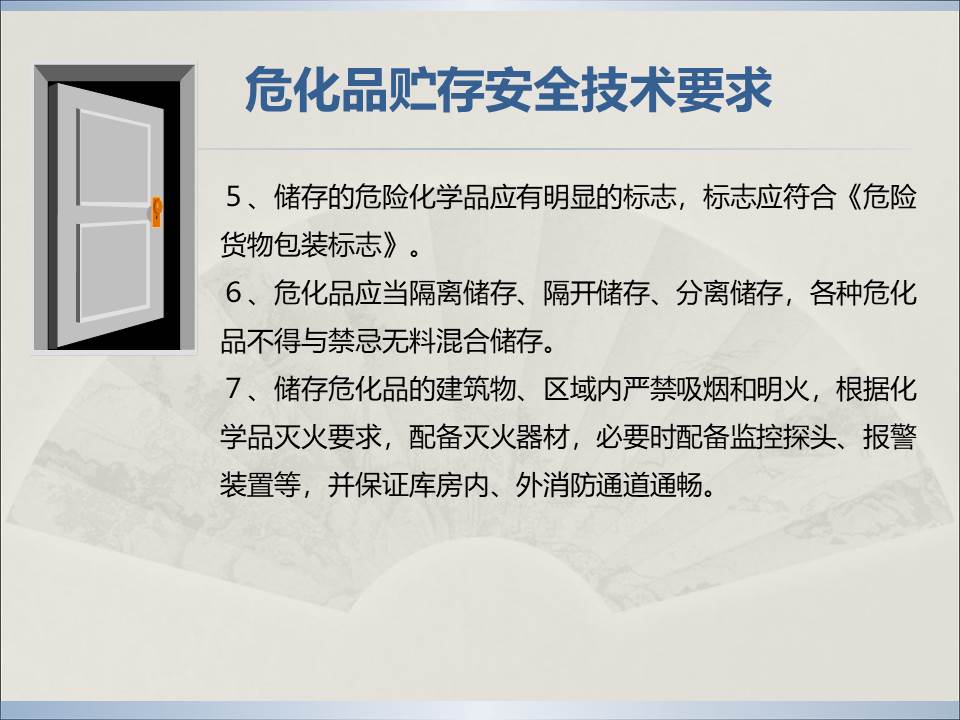 危化品贮存安全技术要求

5、储存的危险化学品应有明显的标志，标志应符合《危险货物包装标志》。

6、危化品应当隔离储存、隔开储存、分离储存，各种危化品不得与禁忌无料混合储存。

7、储存危化品的建筑物、区域内严禁吸烟和明火，根据化学品灭火要求，配备灭火器材，必要时配备监控探头、报警装置等，并保证库房内、外消防通道通畅。